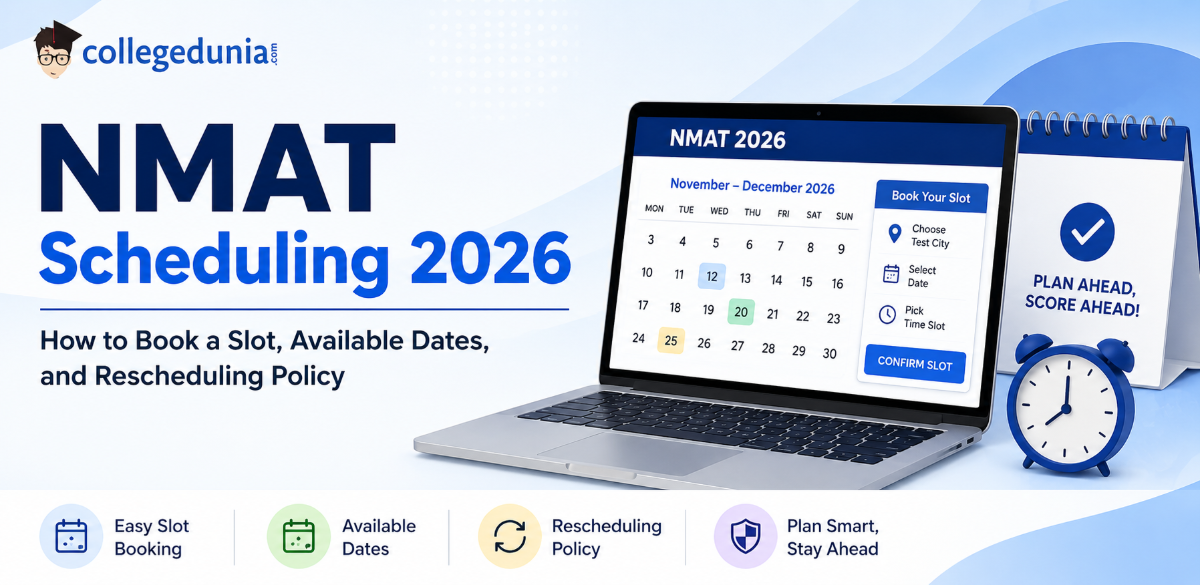 collegedunia.com

NMAT Scheduling 2026

How to Book a Slot, Available Dates, and Rescheduling Policy

NMAT 2026

November – December 2026

| MON | TUE | WED | THU | FRI | SAT | SUN |
|---|---|---|---|---|---|---|
| 3 | 4 | 5 | 6 | 7 | 8 | 9 |
| 10 | 11 | 12 | 13 | 14 | 15 | 16 |
| 17 | 18 | 19 | 20 | 21 | 22 | 23 |
| 24 | 25 | 26 | 27 | 28 | 29 | 30 |

Book Your Slot

Choose Test City

Select Date

Pick Time Slot

CONFIRM SLOT

PLAN AHEAD, SCORE AHEAD!

Easy Slot Booking

Available Dates

Rescheduling Policy

Plan Smart, Stay Ahead